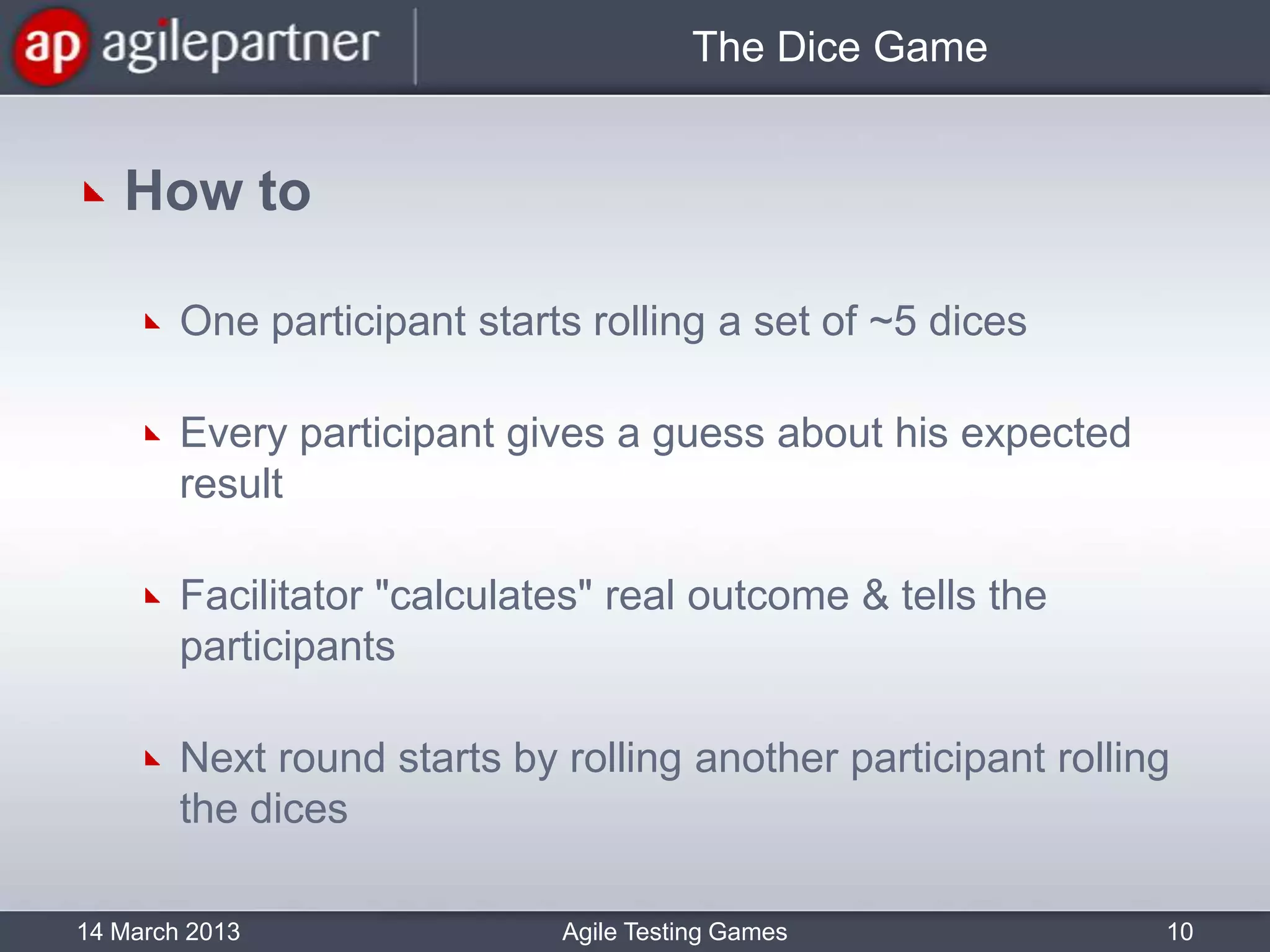 ap agilepartner

The Dice Game

How to

One participant starts rolling a set of ~5 dices

Every participant gives a guess about his expected result

Facilitator "calculates" real outcome & tells the participants

Next round starts by rolling another participant rolling the dices

14 March 2013

Agile Testing Games

10